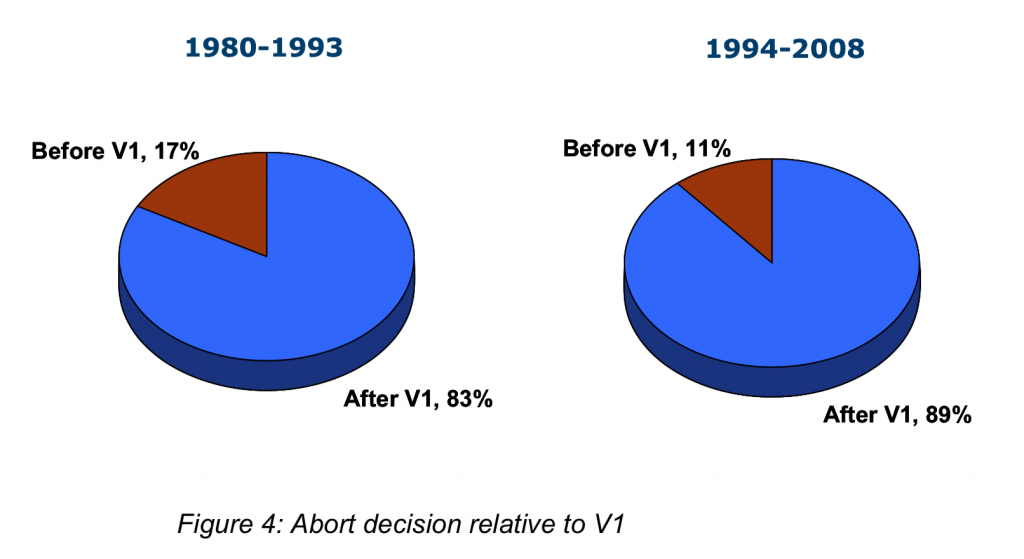 1980-1993

Before V1, 17%

After V1, 83%

1994-2008

Before V1, 11%

After V1, 89%

Figure 4: Abort decision relative to V1